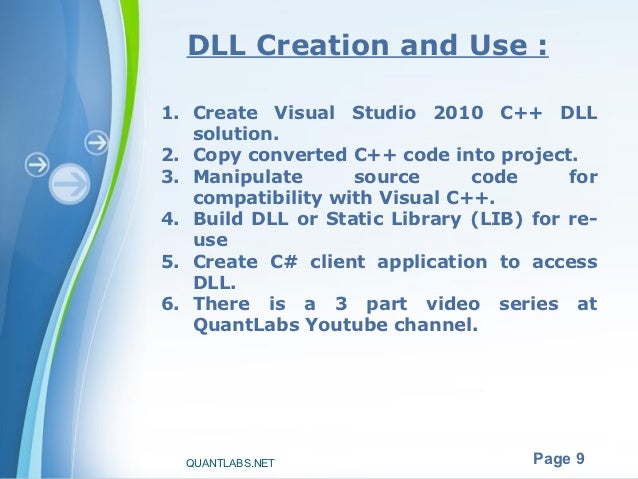 DLL Creation and Use :

1. Create Visual Studio 2010 C++ DLL solution.
2. Copy converted C++ code into project.
3. Manipulate source code for compatibility with Visual C++.
4. Build DLL or Static Library (LIB) for re-use
5. Create C# client application to access DLL.
6. There is a 3 part video series at QuantLabs Youtube channel.

QUANTLABS.NET

Page 9